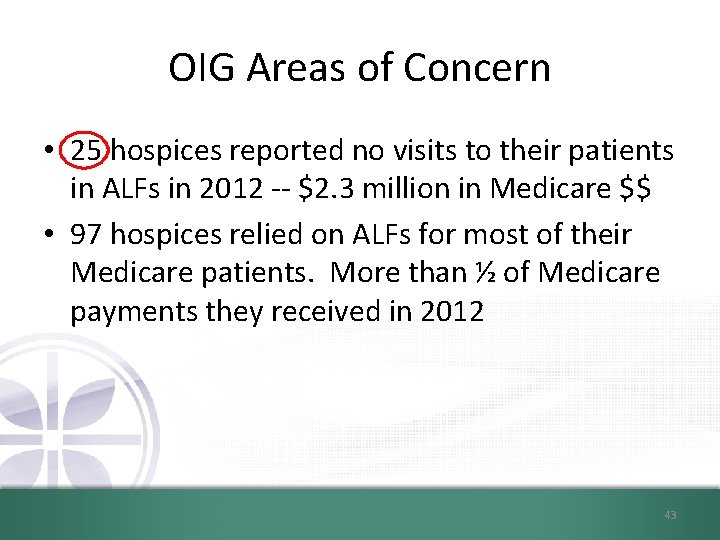 OIG Areas of Concern

• 25 hospices reported no visits to their patients in ALFs in 2012 -- \$2.3 million in Medicare \$\$

• 97 hospices relied on ALFs for most of their Medicare patients. More than ½ of Medicare payments they received in 2012

43